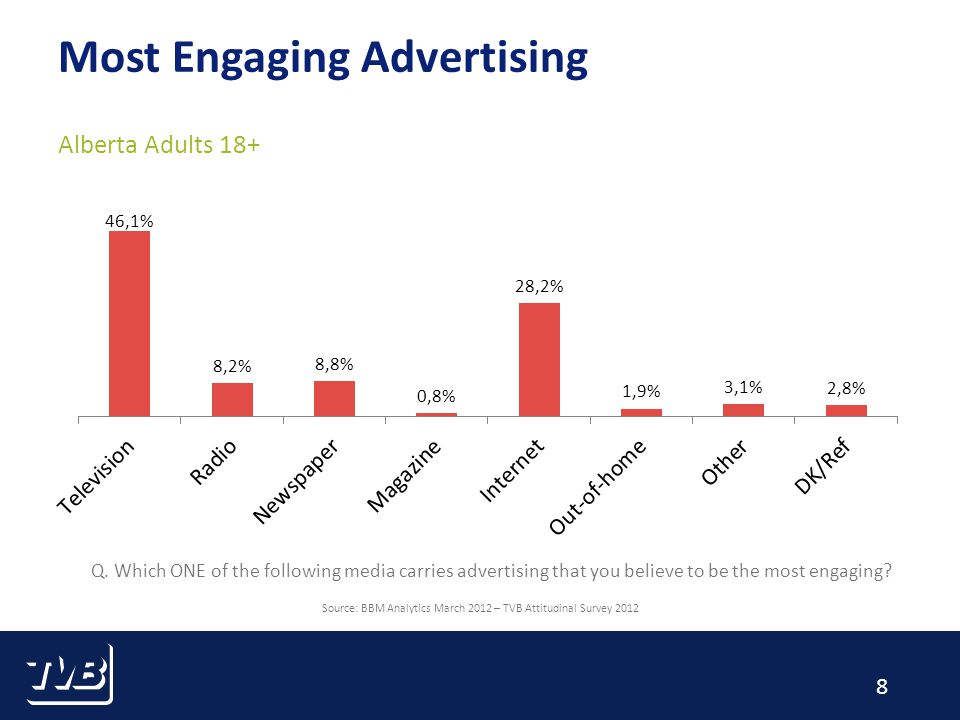 Most Engaging Advertising

Alberta Adults 18+

46,1%
8,2%
8,8%
0,8%
28,2%
1,9%
3,1%
2,8%

Television
Radio
Newspaper
Magazine
Internet
Out-of-home
Other
DK/Ref

Q. Which ONE of the following media carries advertising that you believe to be the most engaging?

Source: BBM Analytics March 2012 – TVB Attitudinal Survey 2012

TVB

8